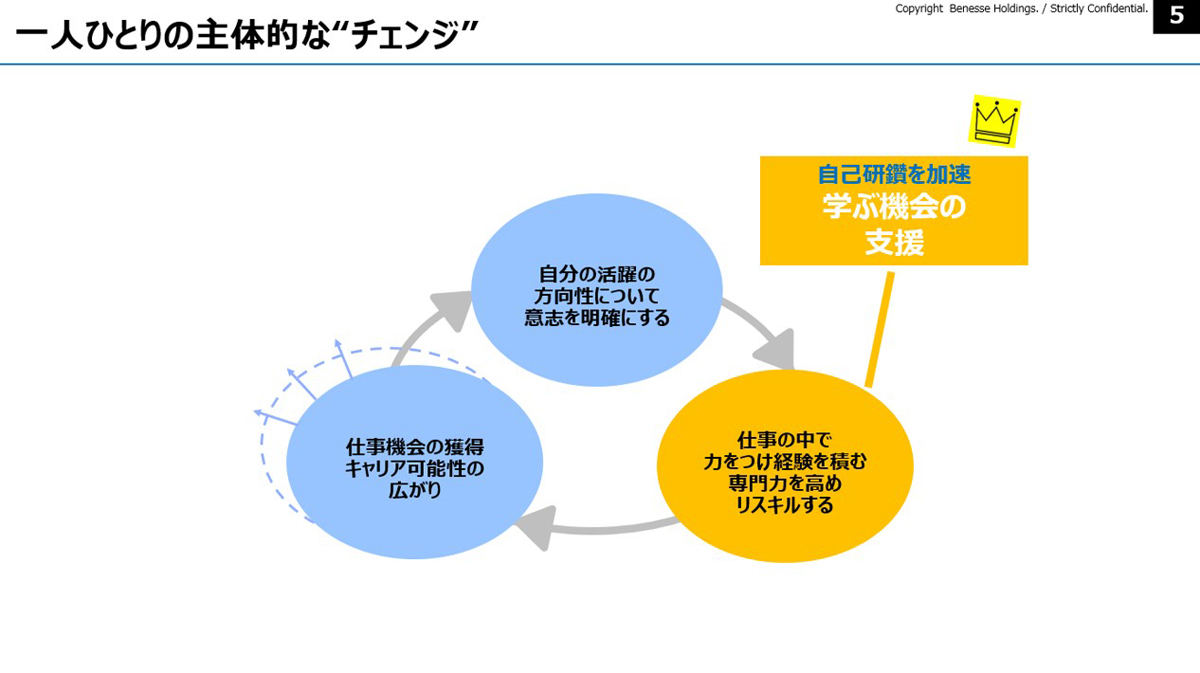 一人ひとりの主体的な“チェンジ”

Copyright Benesse Holdings. / Strictly Confidential.

5

自己研鑽を加速
学ぶ機会の
支援

自分の活躍の
方向性について
意志を明確にする

仕事の中で
力をつけ経験を積む
専門力を高め
リスキルする

仕事機会の獲得
キャリア可能性の
広がり